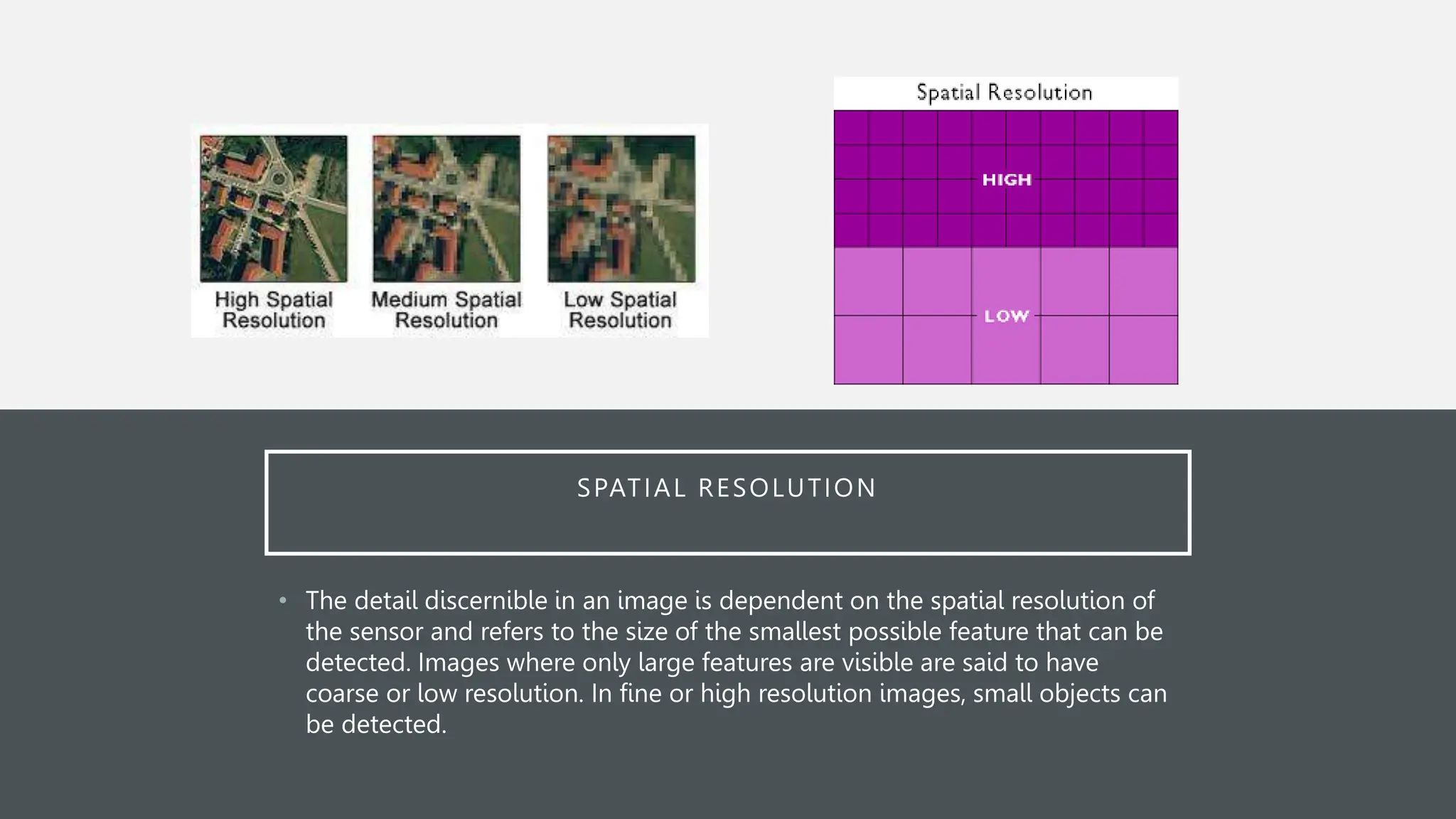 High Spatial Resolution

Medium Spatial Resolution

Low Spatial Resolution

Spatial Resolution

HIGH

LOW

SPATIAL RESOLUTION

• The detail discernible in an image is dependent on the spatial resolution of the sensor and refers to the size of the smallest possible feature that can be detected. Images where only large features are visible are said to have coarse or low resolution. In fine or high resolution images, small objects can be detected.